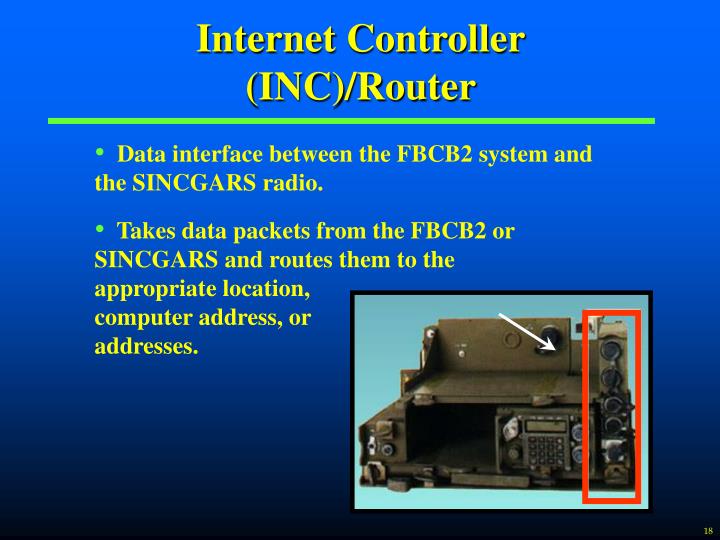 Internet Controller (INC)/Router

• Data interface between the FBCB2 system and the SINCGARS radio.

• Takes data packets from the FBCB2 or SINCGARS and routes them to the appropriate location, computer address, or addresses.

18